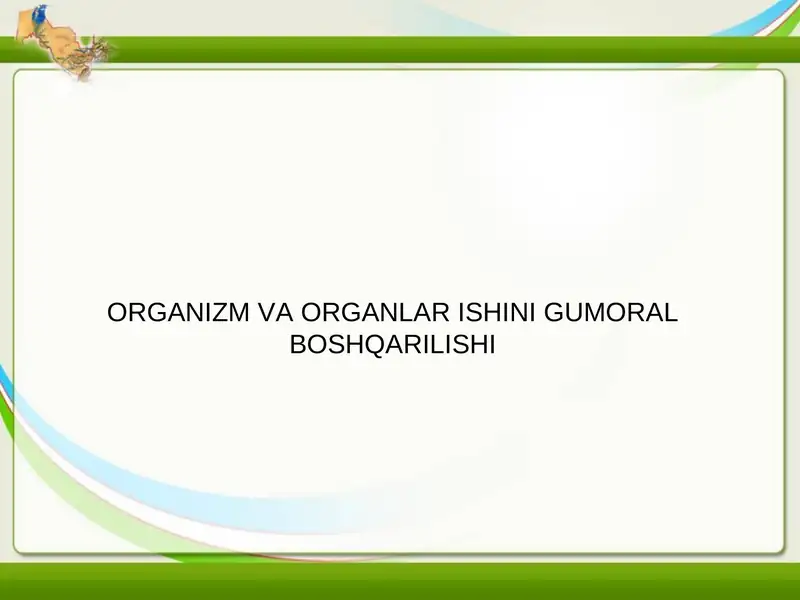 ORGANIZM VA ORGANLAR ISHINI GUMORAL BOSHQARILISHI